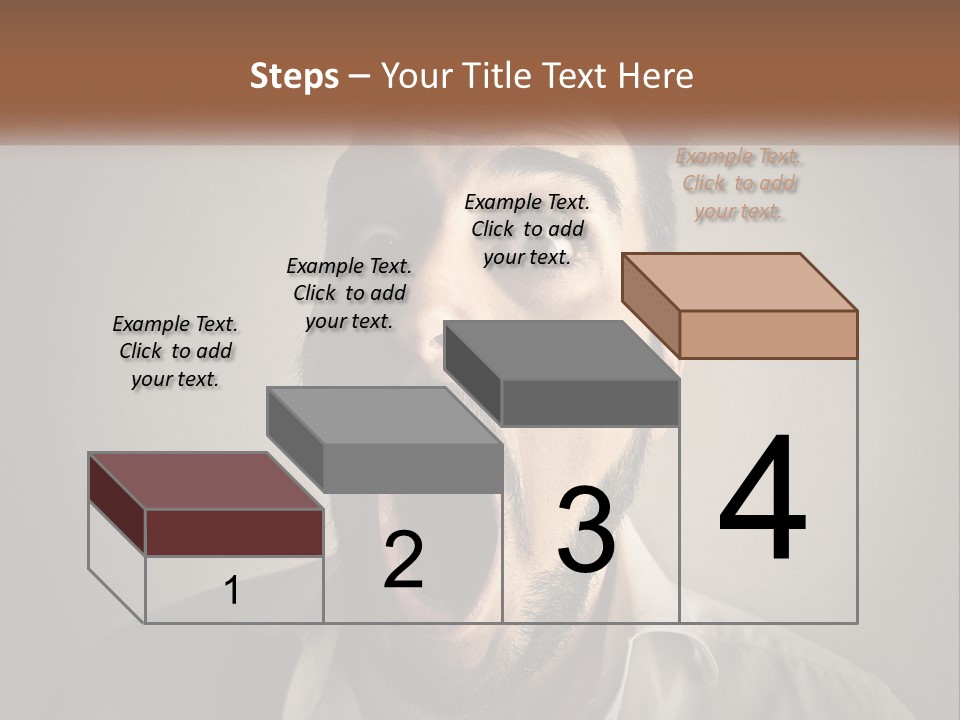 Steps – Your Title Text Here

Example Text. Click to add your text.

Example Text. Click to add your text.

Example Text. Click to add your text.

Example Text. Click to add your text.

1

2

3

4